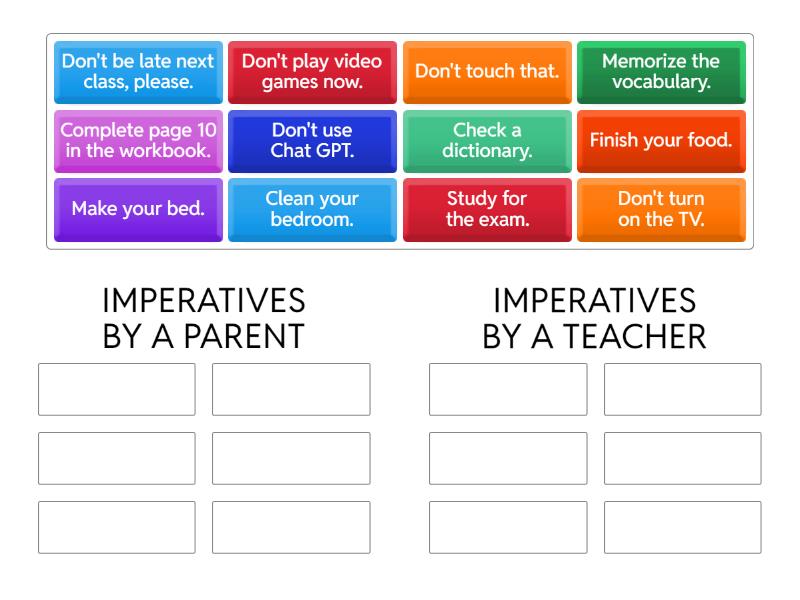 Don't be late next class, please.

Don't play video games now.

Don't touch that.

Memorize the vocabulary.

Complete page 10 in the workbook.

Don't use Chat GPT.

Check a dictionary.

Finish your food.

Make your bed.

Clean your bedroom.

Study for the exam.

Don't turn on the TV.

IMPERATIVES BY A PARENT

IMPERATIVES BY A TEACHER